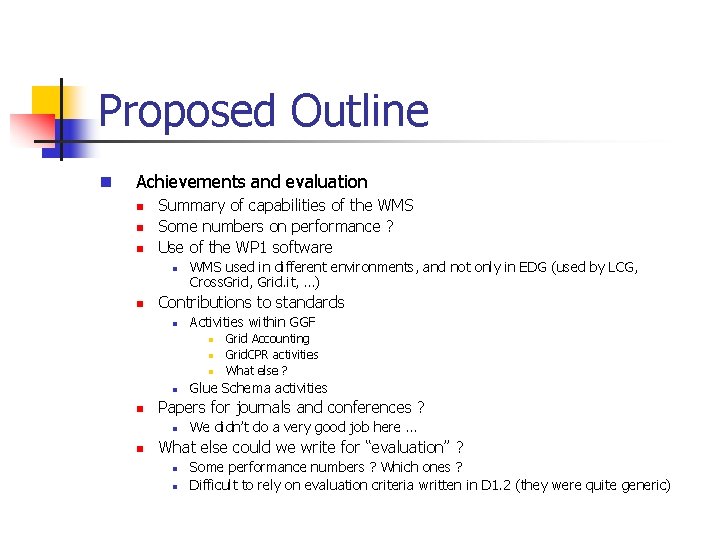 Proposed Outline

Achievements and evaluation

Summary of capabilities of the WMS

Some numbers on performance ?

Use of the WP1 software

WMS used in different environments, and not only in EDG (used by LCG, CrossGrid, Grid.it, ...)

Contributions to standards

Activities within GGF

Grid Accounting

GridCPR activities

What else ?

Glue Schema activities

Papers for journals and conferences ?

We didn't do a very good job here ...

What else could we write for "evaluation" ?

Some performance numbers ? Which ones ?

Difficult to rely on evaluation criteria written in D1.2 (they were quite generic)